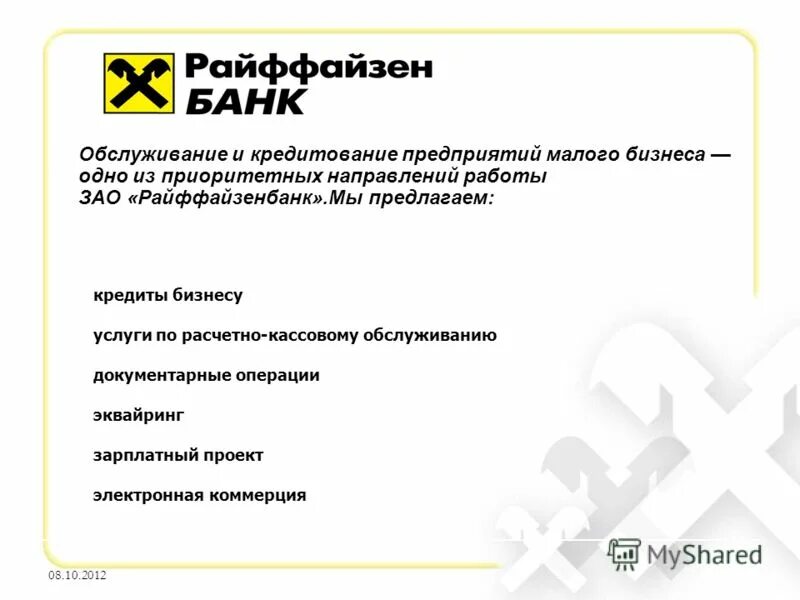 Райффайзен
БАНК

Обслуживание и кредитование предприятий малого бизнеса — одно из приоритетных направлений работы ЗАО «Райффайзенбанк».Мы предлагаем:

кредиты бизнесу

услуги по расчетно-кассовому обслуживанию

документарные операции

эквайринг

зарплатный проект

электронная коммерция

08.10.2012

MyShared